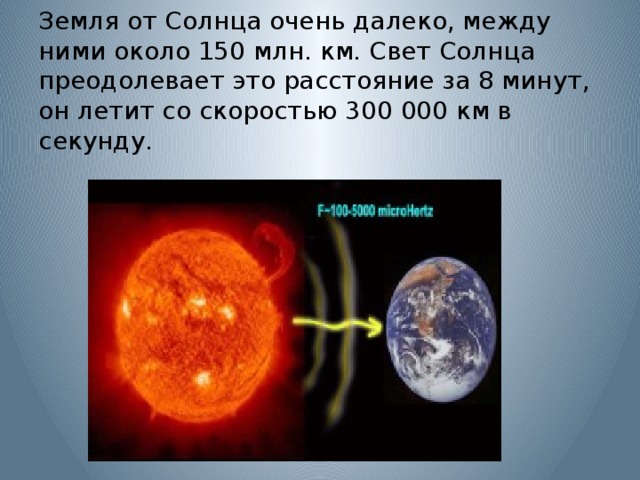 Земля от Солнца очень далеко, между ними около 150 млн. км. Свет Солнца преодолевает это расстояние за 8 минут, он летит со скоростью 300 000 км в секунду.

F~100-5000 microHertz